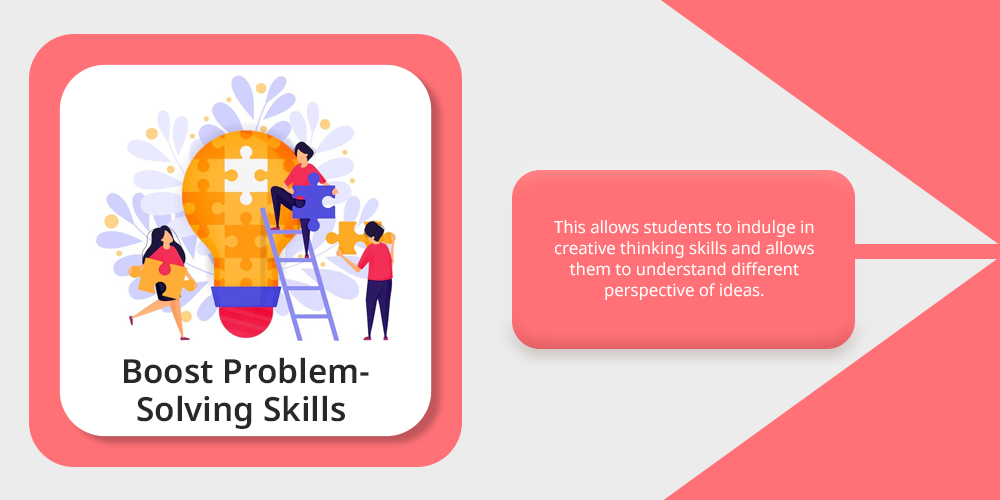 Boost Problem-Solving Skills

This allows students to indulge in creative thinking skills and allows them to understand different perspective of ideas.